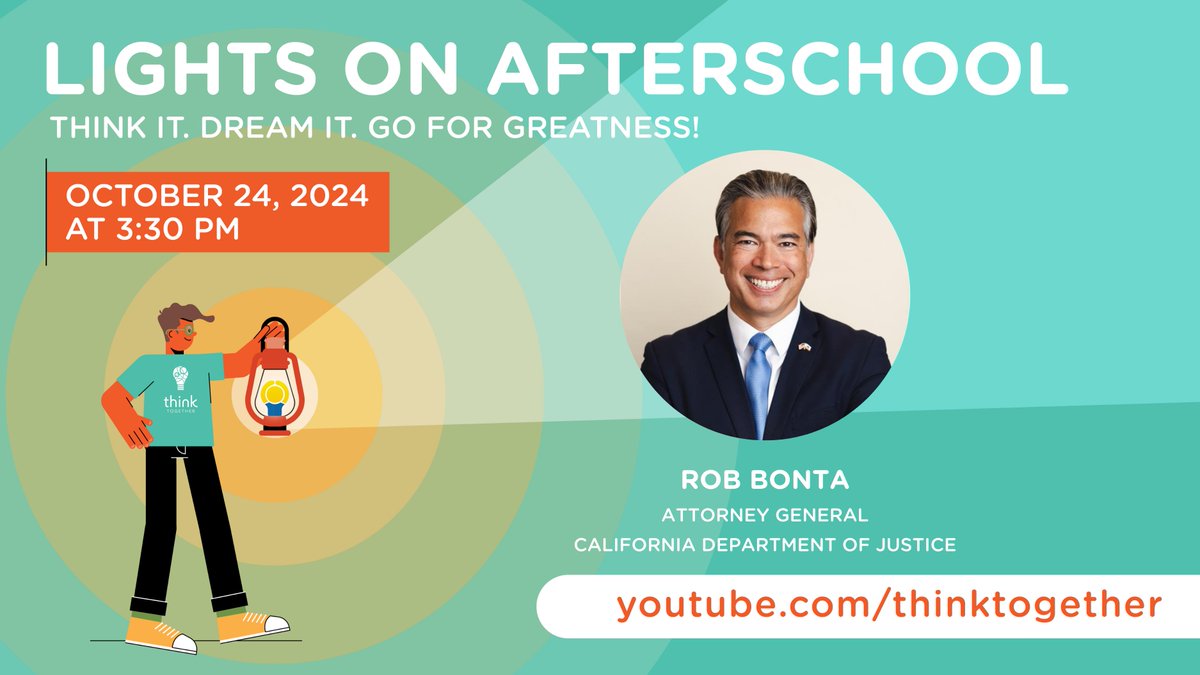 LIGHTS ON AFTERSCHOOL

THINK IT. DREAM IT. GO FOR GREATNESS!

OCTOBER 24, 2024
AT 3:30 PM

think
TOGETHER

ROB BONTA

ATTORNEY GENERAL
CALIFORNIA DEPARTMENT OF JUSTICE

youtube.com/thinktogether